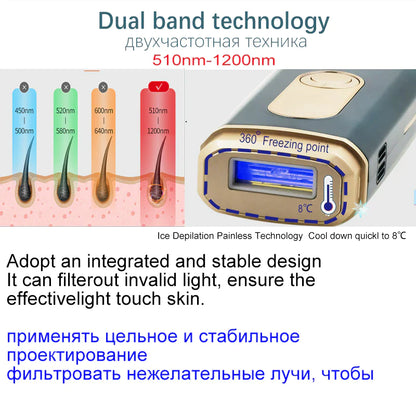 Dual band technology
двухчастотная техника
510nm-1200nm

450nm
|
500nm

520nm
|
580nm

600nm
|
640nm

510nm
|
1200nm

360° Freezing point

8°C

Ice Depilation Painless Technology Cool down quickl to 8℃

Adopt an integrated and stable design
It can filterout invalid light, ensure the effectivelight touch skin.

применять цельное и стабильное проектирование
фильтровать нежелательные лучи, чтобы